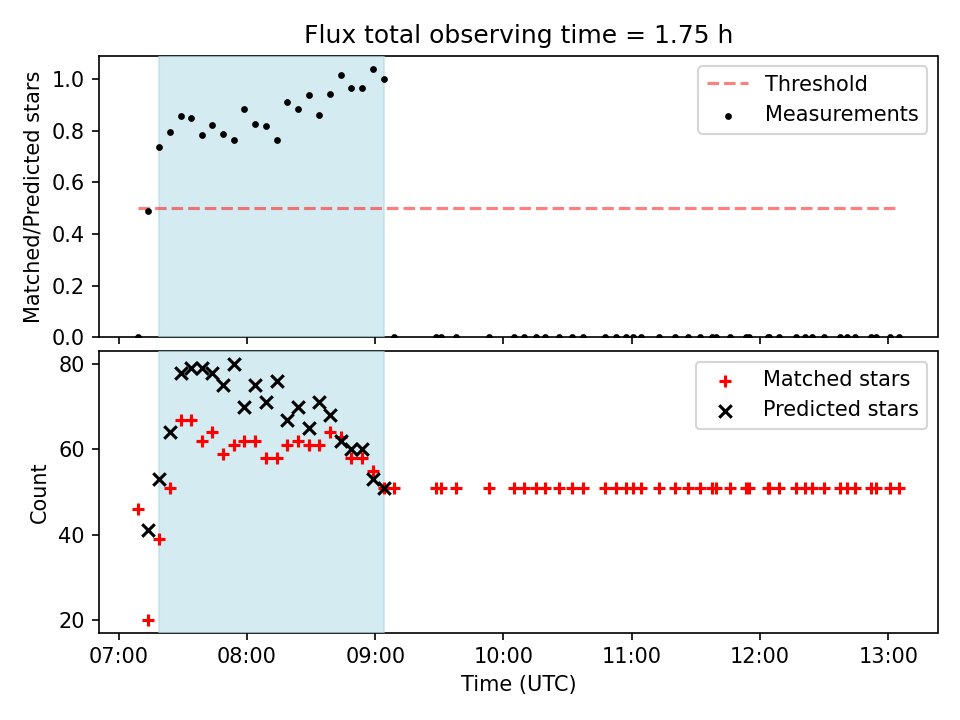 Flux total observing time = 1.75 h

Matched/Predicted stars

1.0
0.8
0.6
0.4
0.2
0.0

Threshold
Measurements

Count

80
60
40
20

Matched stars
Predicted stars

07:00
08:00
09:00
10:00
11:00
12:00
13:00

Time (UTC)